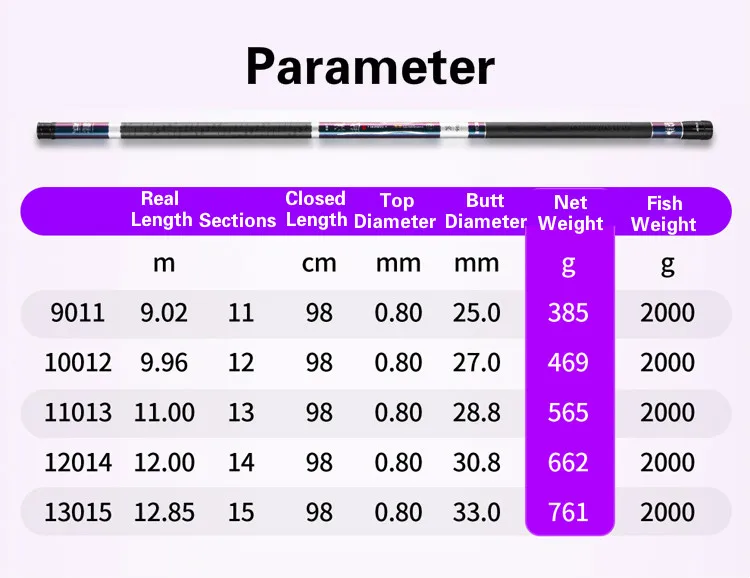 Parameter

|  | Real Length | Sections | Closed Length | Top Diameter | Butt Diameter | Net Weight | Fish Weight |
|---|---|---|---|---|---|---|---|
|  | m |  | cm | mm | mm | g | g |
| 9011 | 9.02 | 11 | 98 | 0.80 | 25.0 | 385 | 2000 |
| 10012 | 9.96 | 12 | 98 | 0.80 | 27.0 | 469 | 2000 |
| 11013 | 11.00 | 13 | 98 | 0.80 | 28.8 | 565 | 2000 |
| 12014 | 12.00 | 14 | 98 | 0.80 | 30.8 | 662 | 2000 |
| 13015 | 12.85 | 15 | 98 | 0.80 | 33.0 | 761 | 2000 |